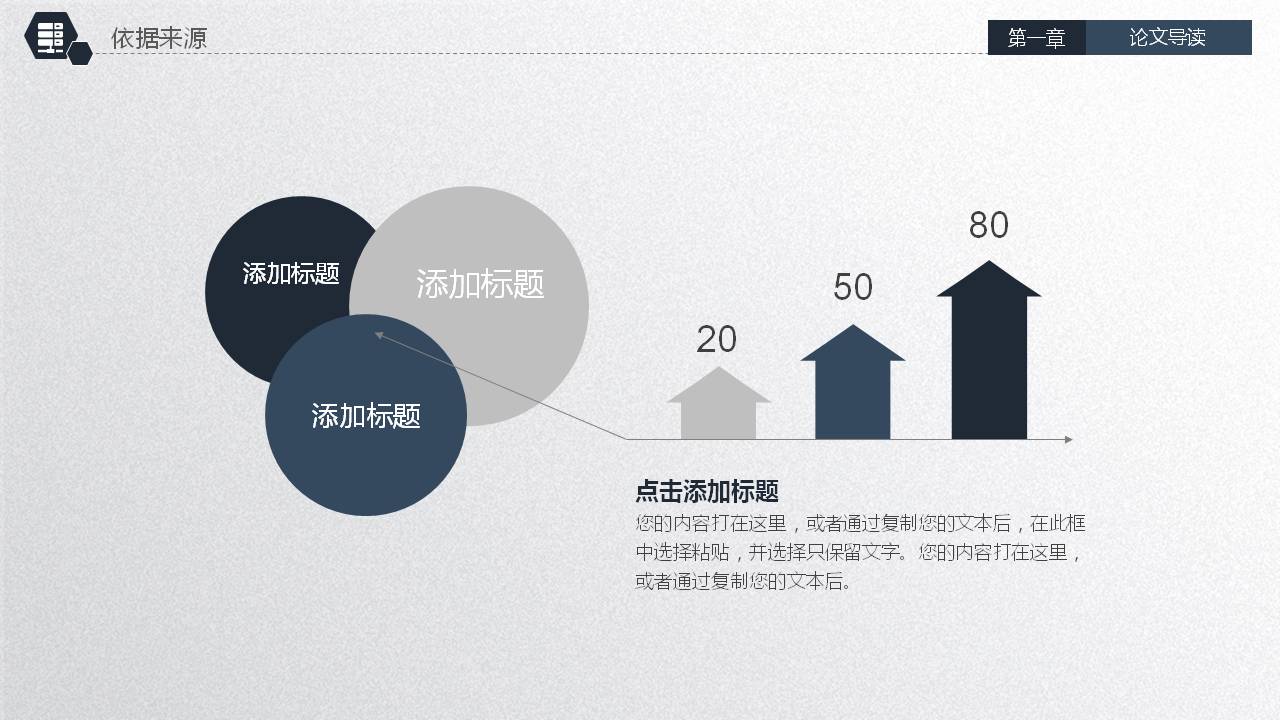 依据来源

第一章 论文导读

添加标题

添加标题

添加标题

20

50

80

点击添加标题

您的内容打在这里，或者通过复制您的文本后，在此框中选择粘贴，并选择只保留文字。您的内容打在这里，或者通过复制您的文本后。